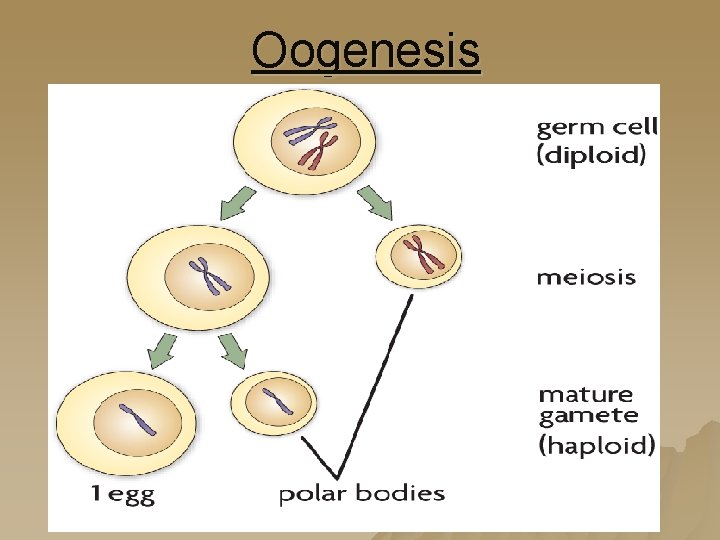 Oogenesis

germ cell
(diploid)

meiosis

mature
gamete
(haploid)

1 egg

polar bodies